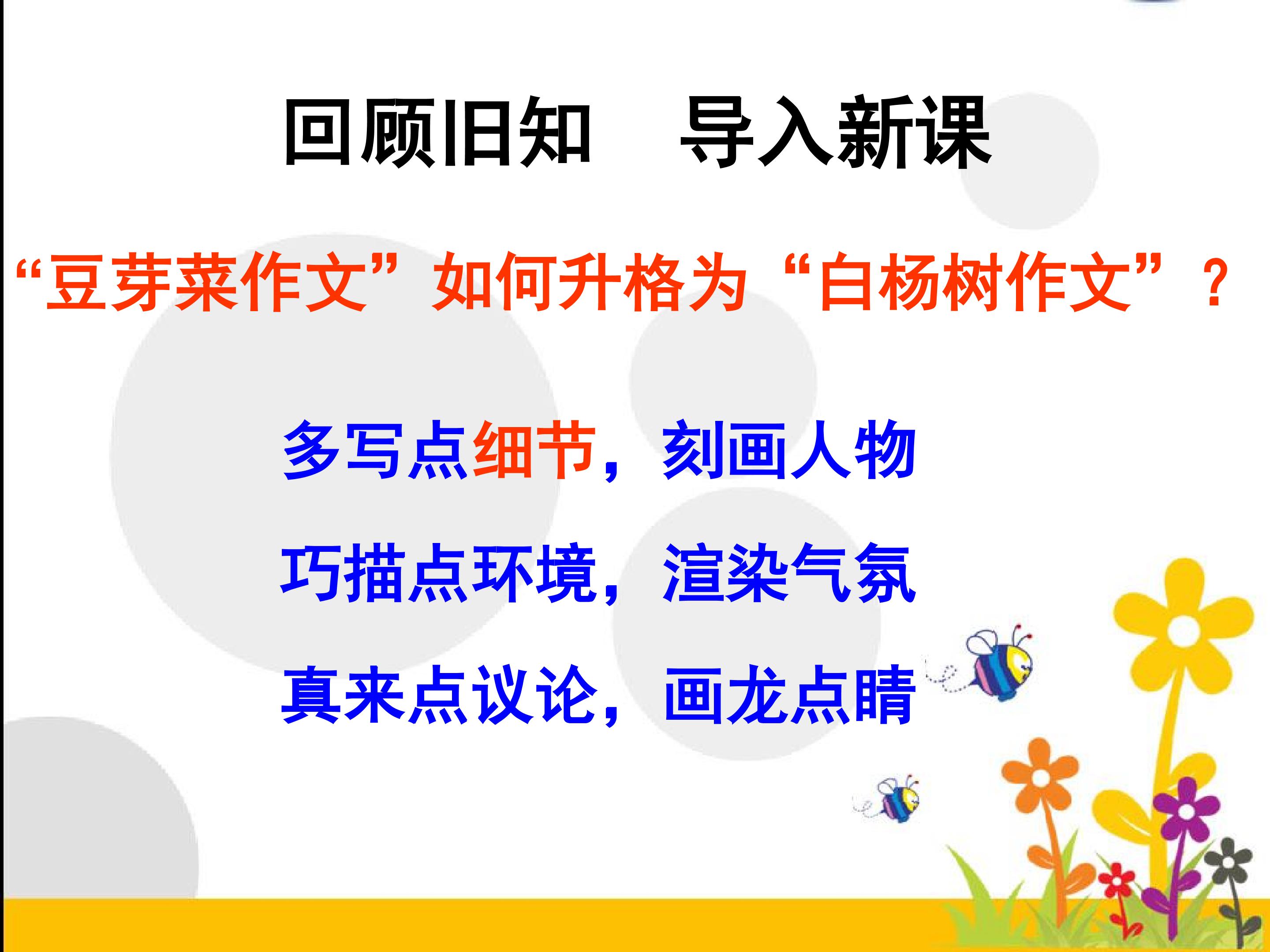 回顾旧知　导入新课

“豆芽菜作文”如何升格为“白杨树作文”？

多写点细节，刻画人物

巧描点环境，渲染气氛

真来点议论，画龙点睛